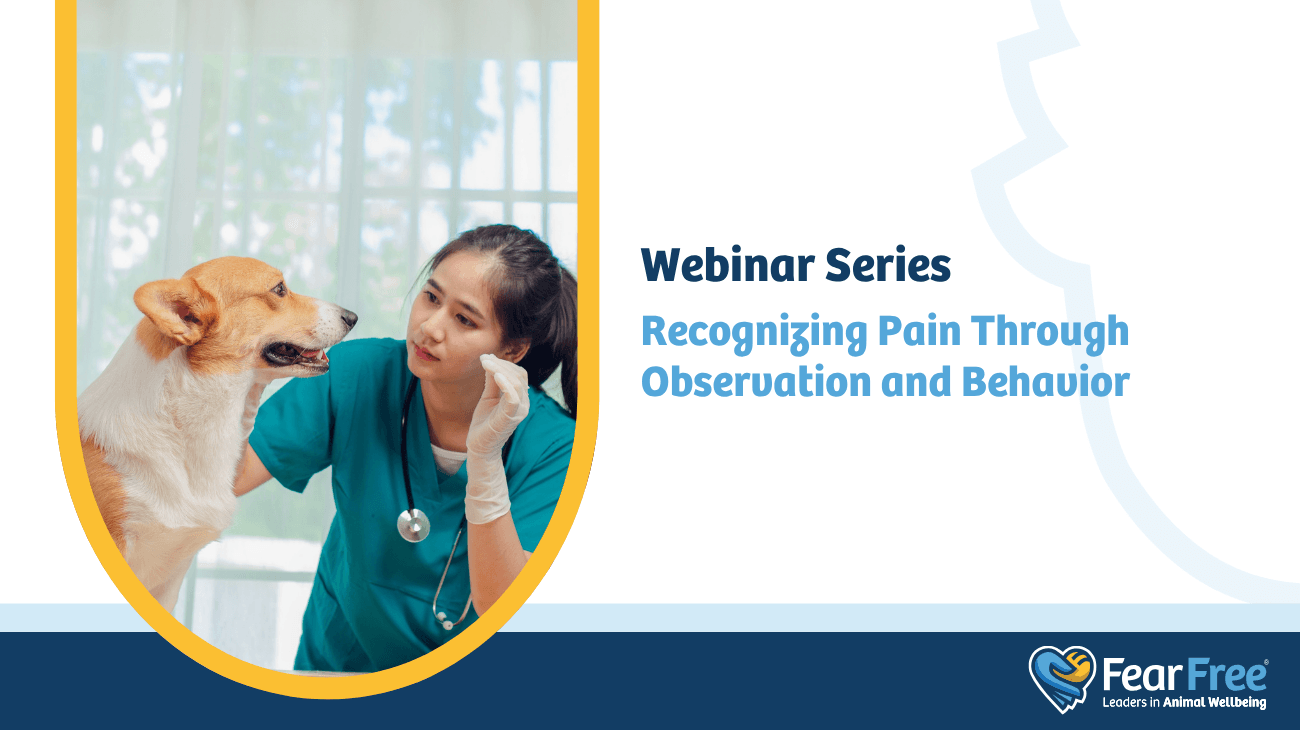 Webinar Series

Recognizing Pain Through Observation and Behavior

Fear Free®
Leaders in Animal Wellbeing